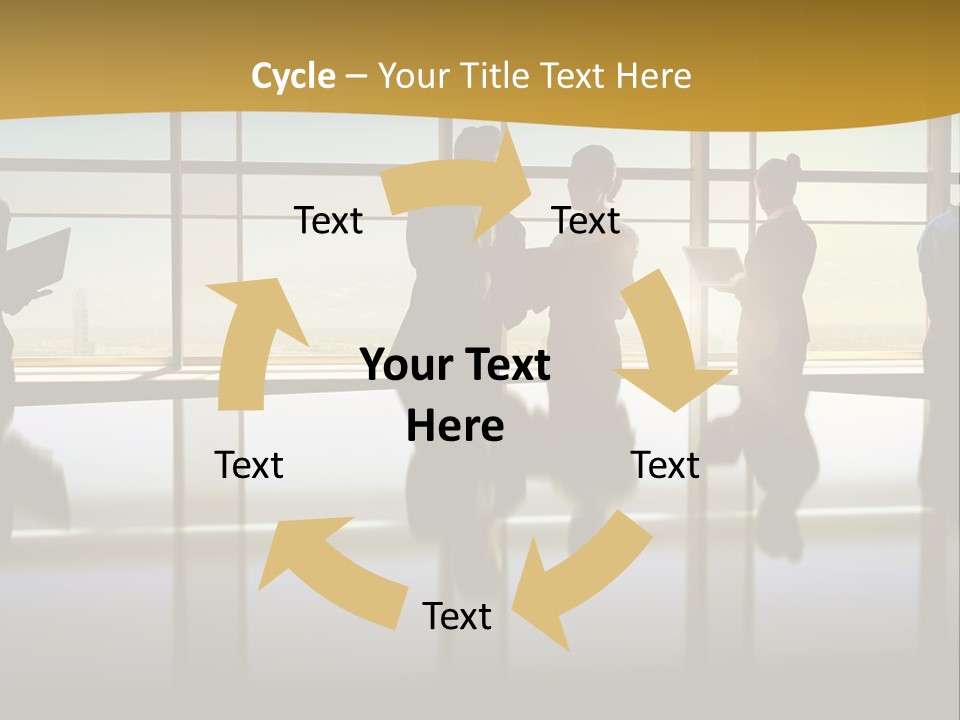 Cycle – Your Title Text Here

Text

Text

Your Text Here

Text

Text

Text